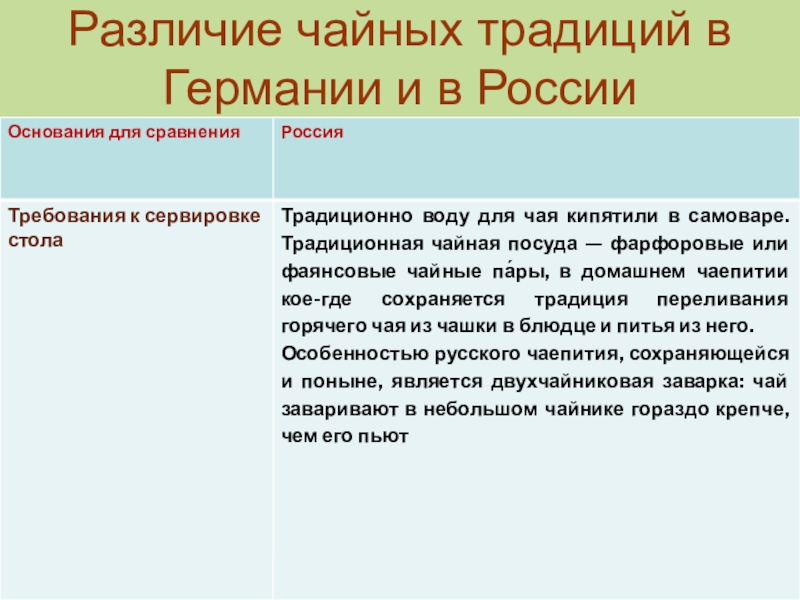 Различие чайных традиций в Германии и в России

| Основания для сравнения | Россия |
|---|---|
| Требования к сервировке стола | Традиционно воду для чая кипятили в самоваре. Традиционная чайная посуда — фарфоровые или фаянсовые чайные па́ры, в домашнем чаепитии кое-где сохраняется традиция переливания горячего чая из чашки в блюдце и питья из него. Особенностью русского чаепития, сохраняющейся и поныне, является двухчайниковая заварка: чай заваривают в небольшом чайнике гораздо крепче, чем его пьют |